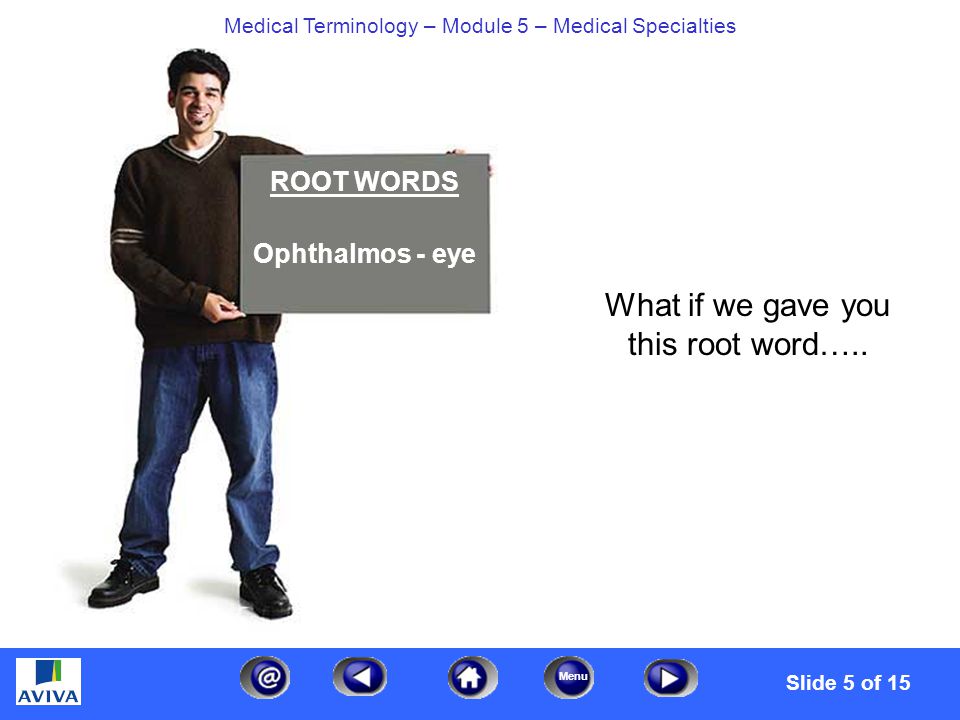 Medical Terminology – Module 5 – Medical Specialties

ROOT WORDS

Ophthalmos - eye

What if we gave you this root word…..

AVIVA

@

Menu

Slide 5 of 15